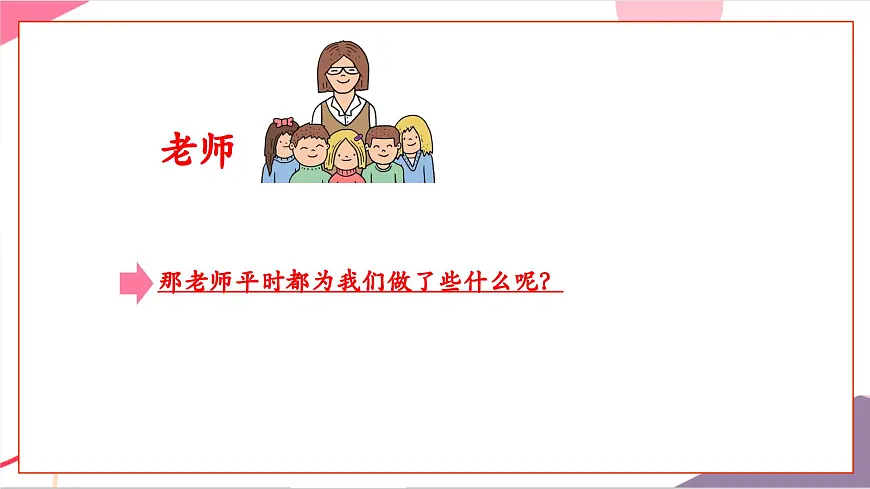 老师

那老师平时都为我们做了些什么呢？